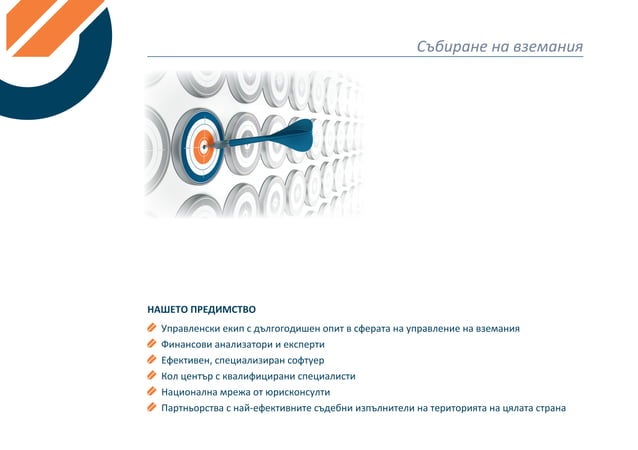 Събиране на вземания

НАШЕТО ПРЕДИМСТВО

Управленски екип с дългогодишен опит в сферата на управление на вземания

Финансови анализатори и експерти

Ефективен, специализиран софтуер

Кол център с квалифицирани специалисти

Национална мрежа от юрисконсулти

Партньорства с най-ефективните съдебни изпълнители на територията на цялата страна